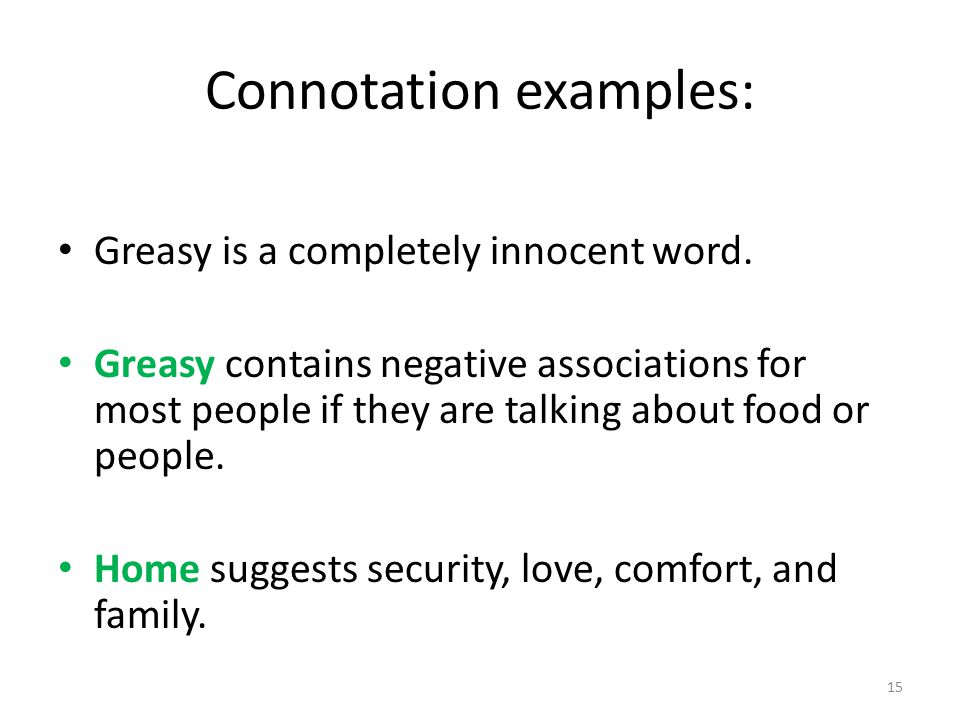 Connotation examples:

• Greasy is a completely innocent word.

• Greasy contains negative associations for most people if they are talking about food or people.

• Home suggests security, love, comfort, and family.

15